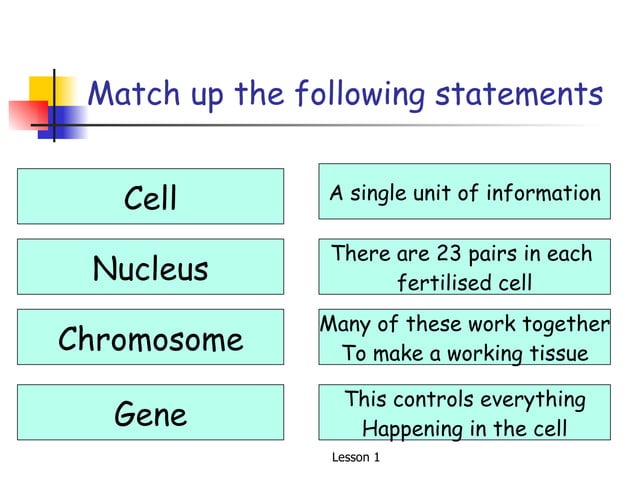 Match up the following statements

Cell

Nucleus

Chromosome

Gene

A single unit of information

There are 23 pairs in each fertilised cell

Many of these work together To make a working tissue

This controls everything Happening in the cell

Lesson 1